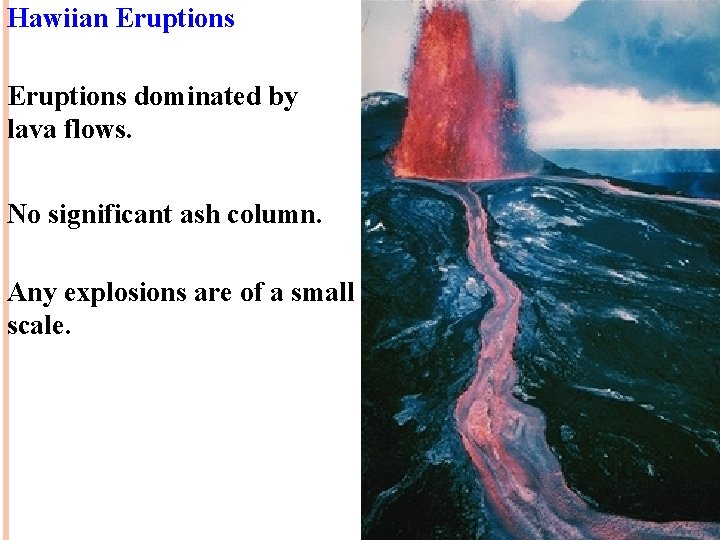 Hawiian Eruptions

Eruptions dominated by lava flows.

No significant ash column.

Any explosions are of a small scale.